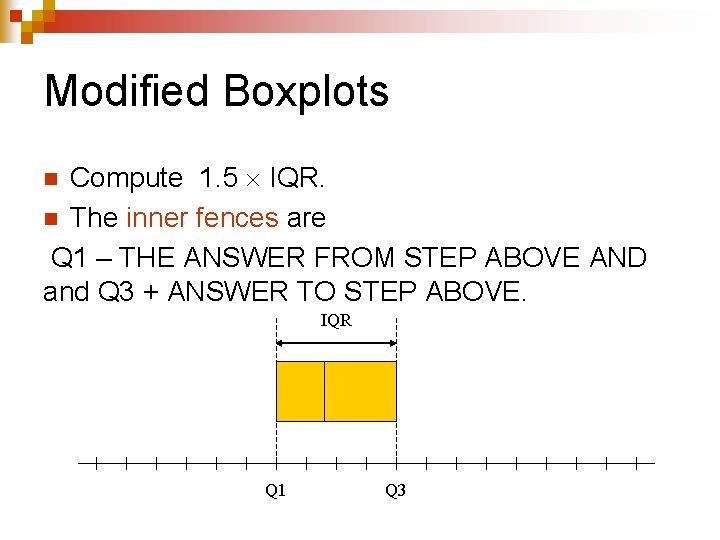 Modified Boxplots

Compute $1.5 \times$ IQR.

The inner fences are

Q1 – THE ANSWER FROM STEP ABOVE AND and Q3 + ANSWER TO STEP ABOVE.

IQR

Q1

Q3